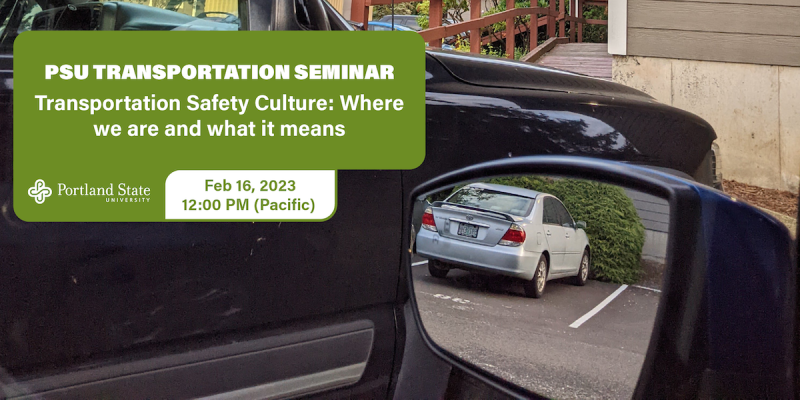 PSU TRANSPORTATION SEMINAR

Transportation Safety Culture: Where we are and what it means

Portland State UNIVERSITY

Feb 16, 2023
12:00 PM (Pacific)